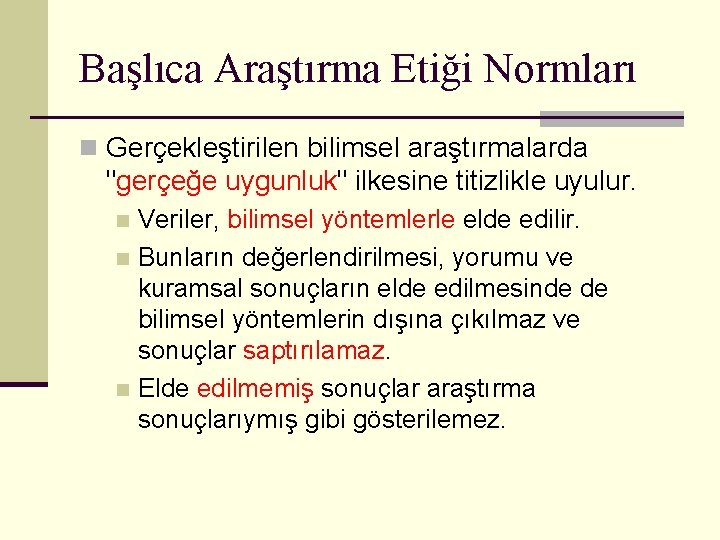 Başlıca Araştırma Etiği Normları

Gerçekleştirilen bilimsel araştırmalarda "gerçeğe uygunluk" ilkesine titizlikle uyulur.

Veriler, bilimsel yöntemlerle elde edilir.

Bunların değerlendirilmesi, yorumu ve kuramsal sonuçların elde edilmesinde de bilimsel yöntemlerin dışına çıkılmaz ve sonuçlar saptırılamaz.

Elde edilmemiş sonuçlar araştırma sonuçlarıymış gibi gösterilemez.